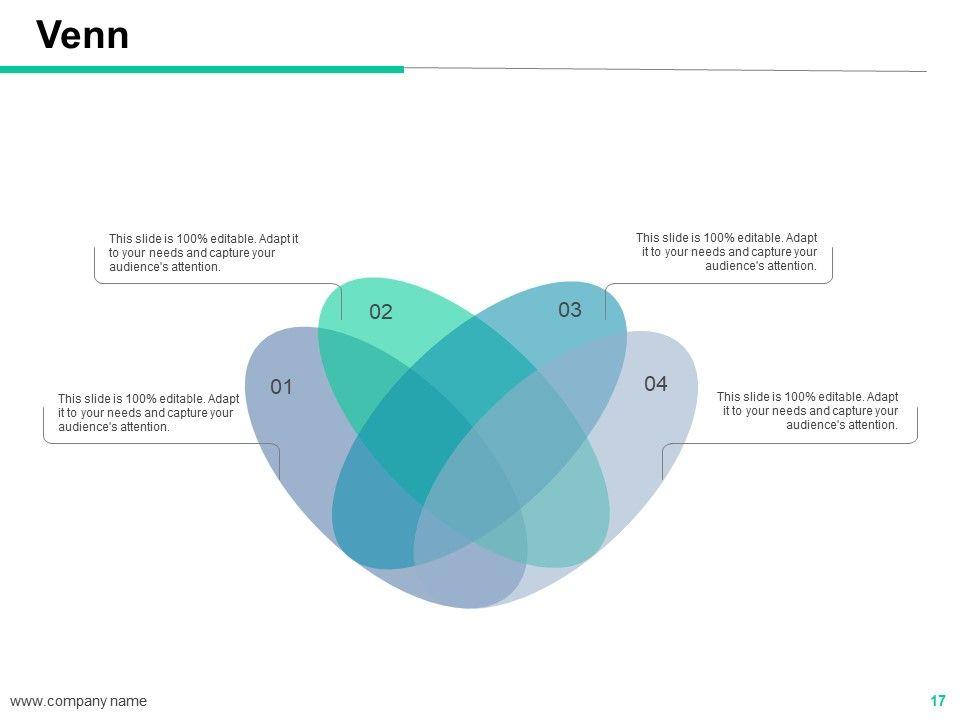 Venn

This slide is 100% editable. Adapt it to your needs and capture your audience's attention.

This slide is 100% editable. Adapt it to your needs and capture your audience's attention.

02

03

01

04

This slide is 100% editable. Adapt it to your needs and capture your audience's attention.

This slide is 100% editable. Adapt it to your needs and capture your audience's attention.

www.company name

17